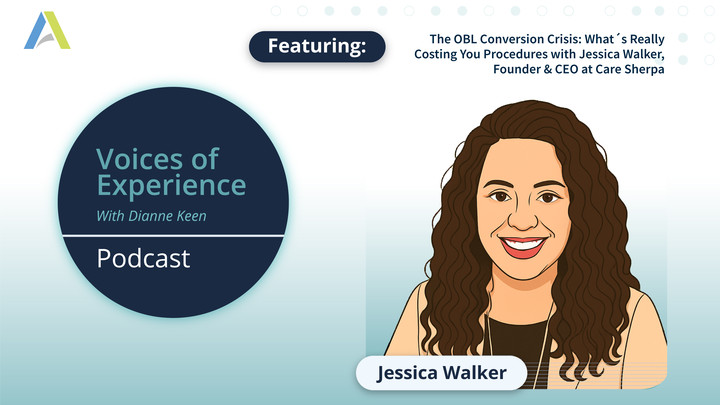 Featuring:

The OBL Conversion Crisis: What´s Really Costing You Procedures with Jessica Walker, Founder & CEO at Care Sherpa

Voices of Experience

With Dianne Keen

Podcast

Jessica Walker